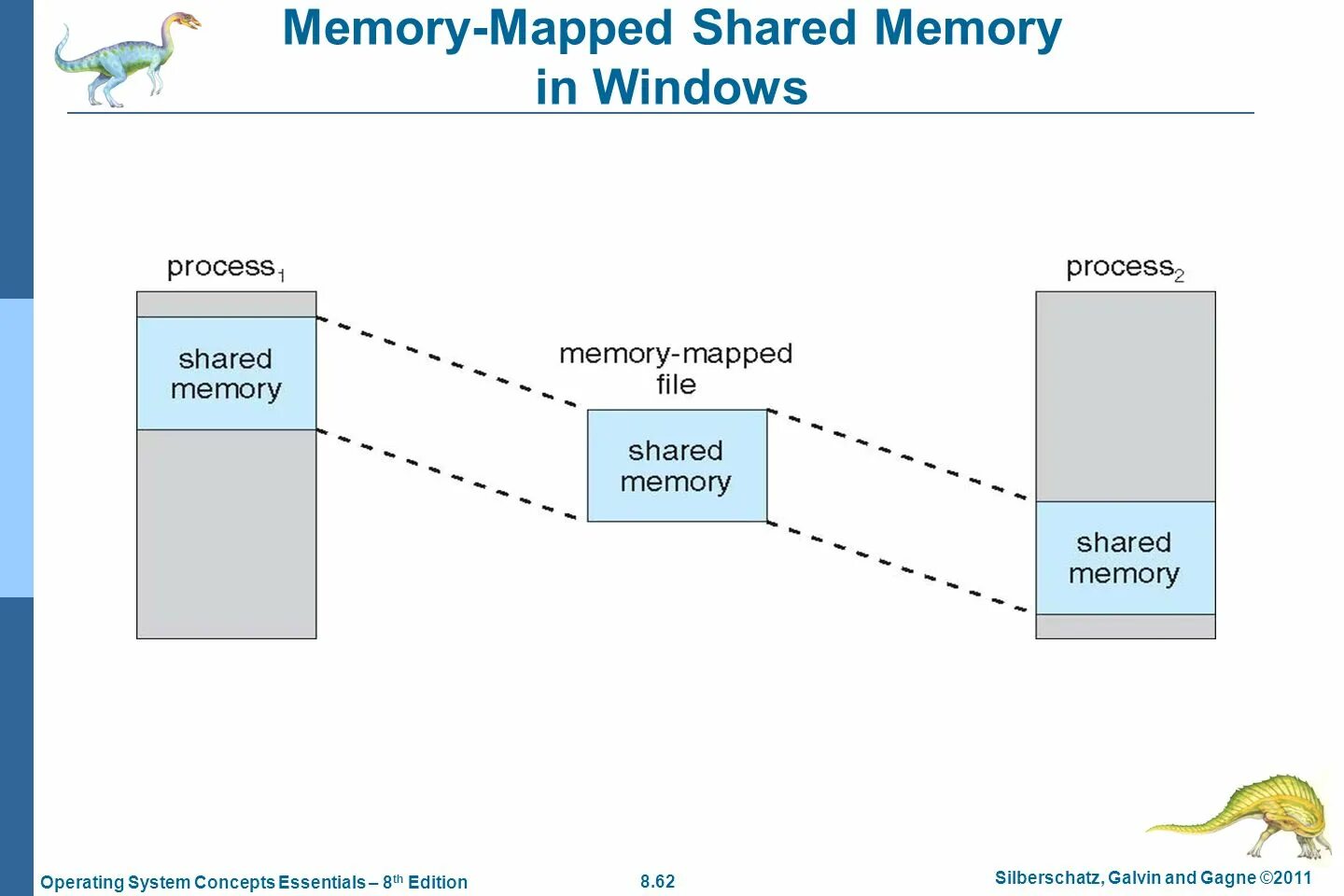 Memory-Mapped Shared Memory in Windows

process$_1$

shared memory

memory-mapped file

shared memory

process$_2$

shared memory

Operating System Concepts Essentials – 8$^{th}$ Edition

8.62

Silberschatz, Galvin and Gagne ©2011